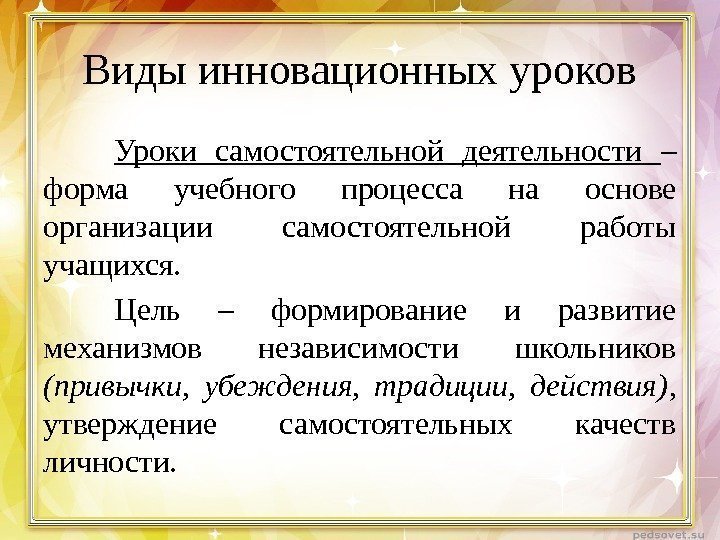 Виды инновационных уроков

Уроки самостоятельной деятельности – форма учебного процесса на основе организации самостоятельной работы учащихся.

Цель – формирование и развитие механизмов независимости школьников (привычки, убеждения, традиции, действия), утверждение самостоятельных качеств личности.

pedsovet.su